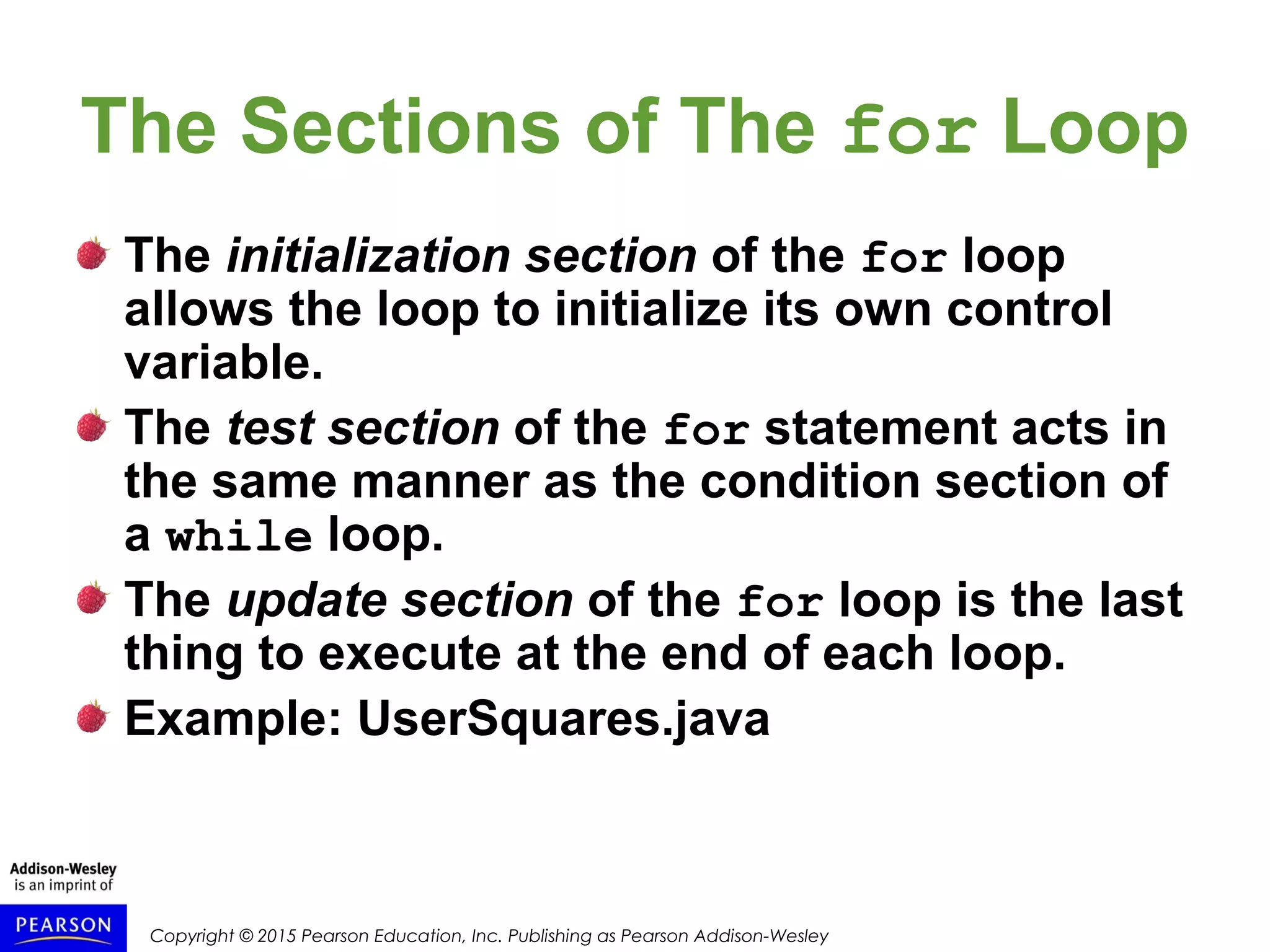 The Sections of The for Loop

The initialization section of the for loop allows the loop to initialize its own control variable.

The test section of the for statement acts in the same manner as the condition section of a while loop.

The update section of the for loop is the last thing to execute at the end of each loop.

Example: UserSquares.java

Addison-Wesley is an imprint of

PEARSON

Copyright © 2015 Pearson Education, Inc. Publishing as Pearson Addison-Wesley